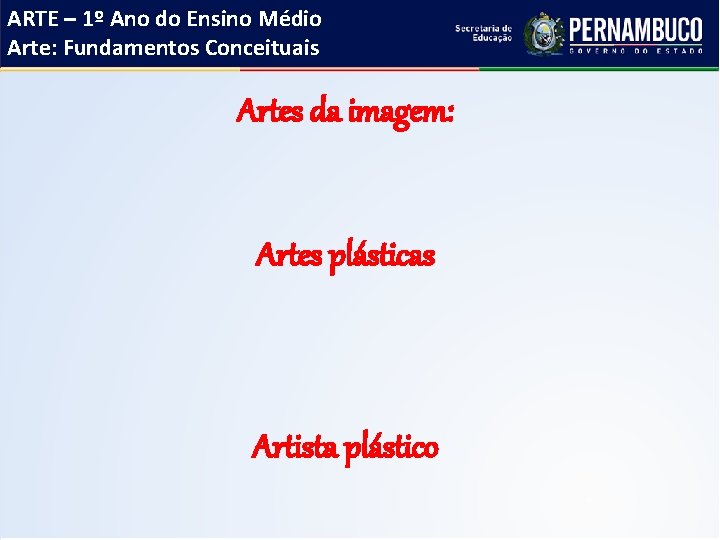 ARTE – 1º Ano do Ensino Médio
Arte: Fundamentos Conceituais

Secretaria de Educação

PERNAMBUCO
GOVERNO DO ESTADO

Artes da imagem:

Artes plásticas

Artista plástico